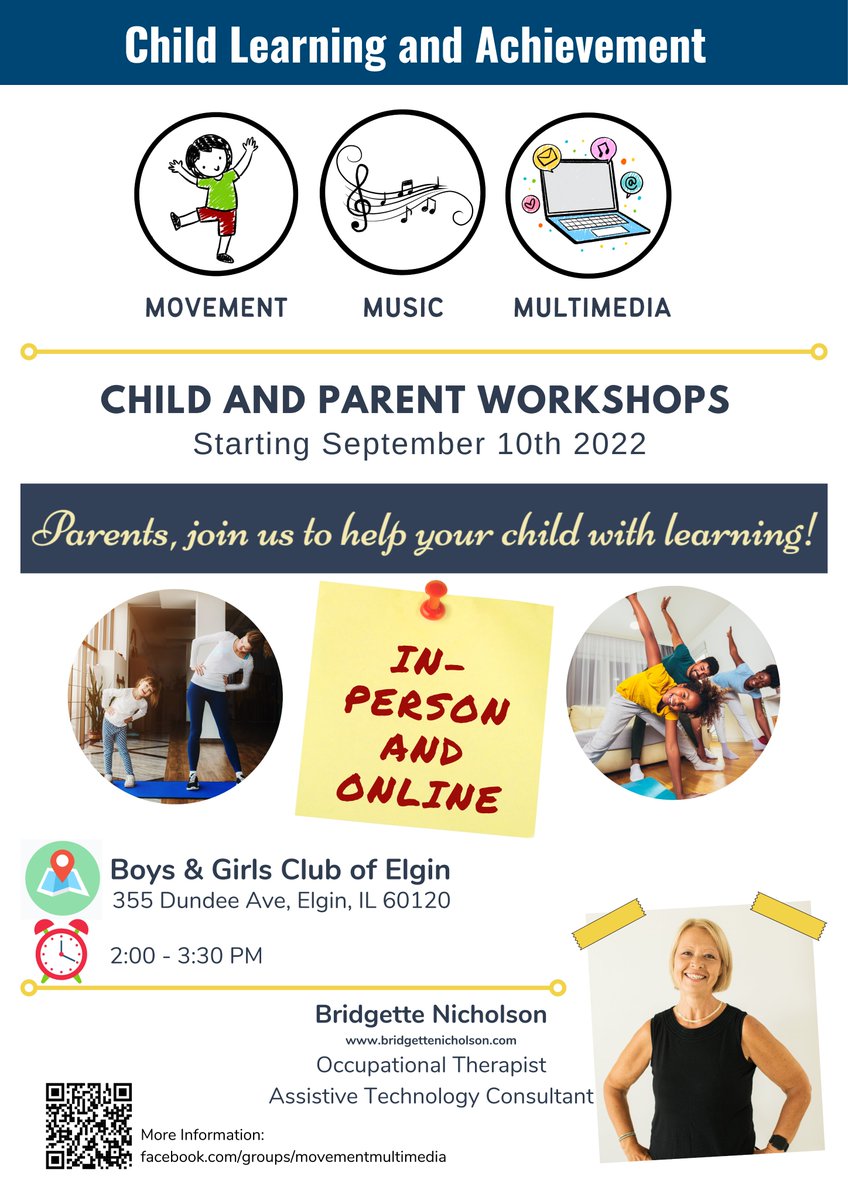 Child Learning and Achievement

MOVEMENT MUSIC MULTIMEDIA

CHILD AND PARENT WORKSHOPS
Starting September 10th 2022

Parents, join us to help your child with learning!

IN-PERSON AND ONLINE

Boys & Girls Club of Elgin
355 Dundee Ave, Elgin, IL 60120

2:00 - 3:30 PM

Bridgette Nicholson
www.bridgettenicholson.com
Occupational Therapist
Assistive Technology Consultant

More Information:
facebook.com/groups/movementmultimedia